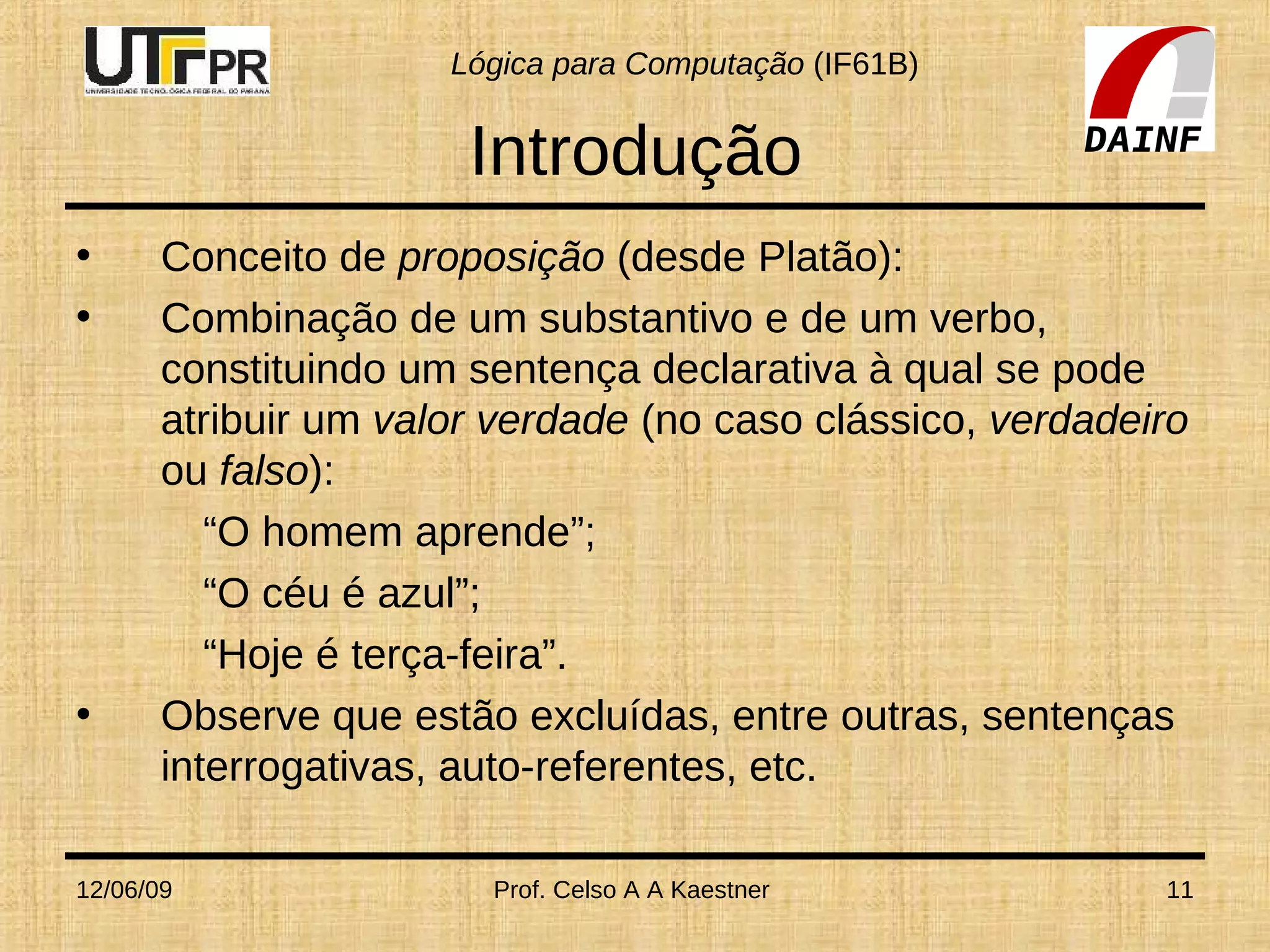 UTFPR
UNIVERSIDADE TECNOLÓGICA FEDERAL DO PARANÁ

Lógica para Computação (IF61B)

DAINF

Introdução

• Conceito de proposição (desde Platão):

• Combinação de um substantivo e de um verbo, constituindo um sentença declarativa à qual se pode atribuir um valor verdade (no caso clássico, verdadeiro ou falso):

“O homem aprende”;

“O céu é azul”;

“Hoje é terça-feira”.

• Observe que estão excluídas, entre outras, sentenças interrogativas, auto-referentes, etc.

12/06/09

Prof. Celso A A Kaestner

11